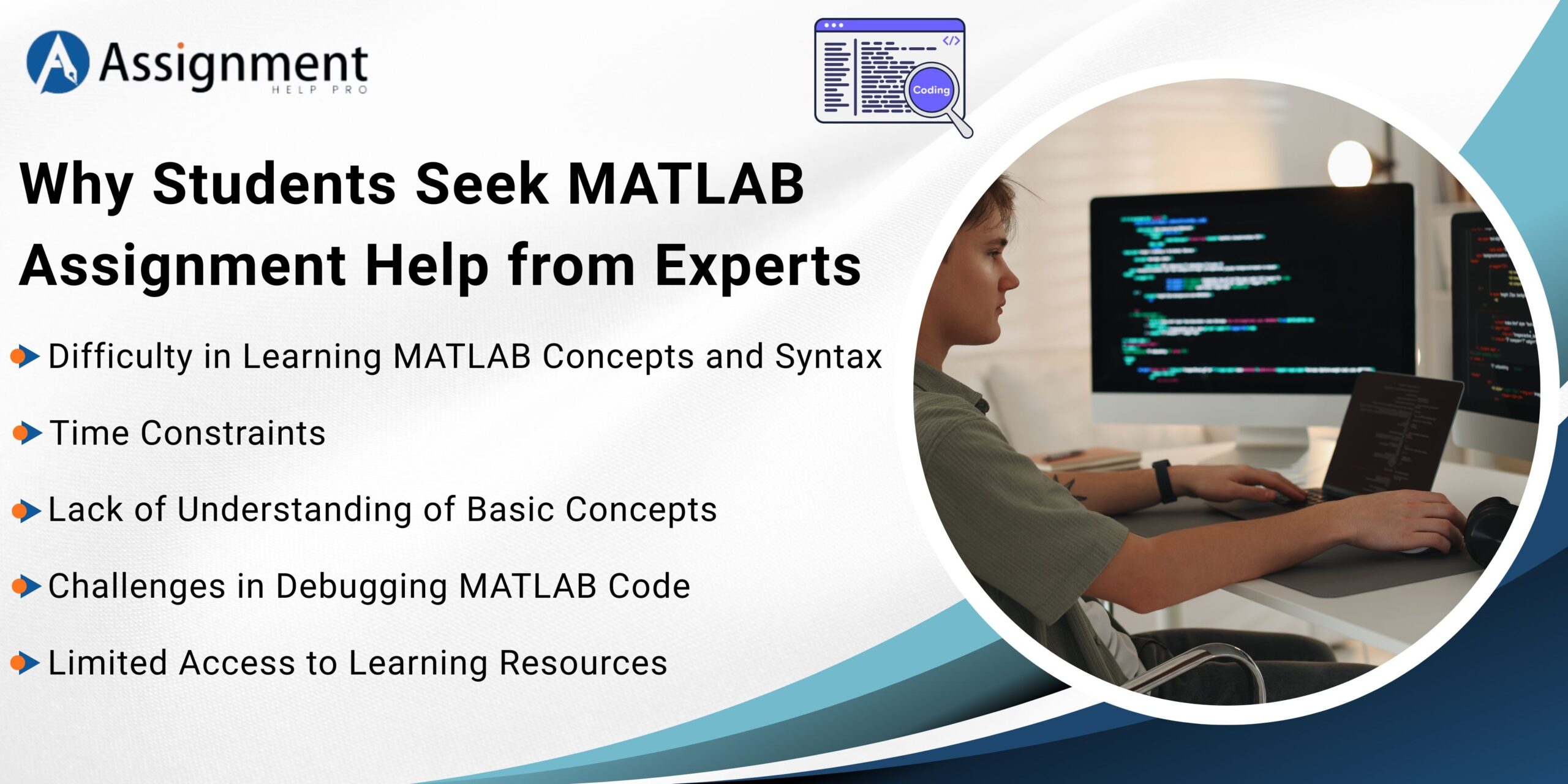 Assignment
HELP PRO

</>
Coding

Why Students Seek MATLAB Assignment Help from Experts

Difficulty in Learning MATLAB Concepts and Syntax

Time Constraints

Lack of Understanding of Basic Concepts

Challenges in Debugging MATLAB Code

Limited Access to Learning Resources